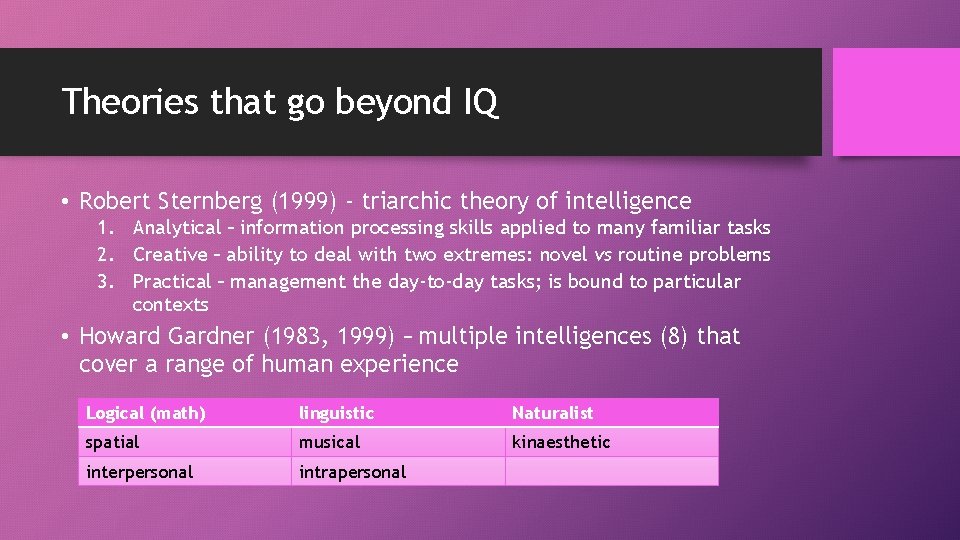 Theories that go beyond IQ

• Robert Sternberg (1999) - triarchic theory of intelligence
1. Analytical – information processing skills applied to many familiar tasks
2. Creative – ability to deal with two extremes: novel vs routine problems
3. Practical – management the day-to-day tasks; is bound to particular contexts

• Howard Gardner (1983, 1999) – multiple intelligences (8) that cover a range of human experience

| Logical (math) | linguistic | Naturalist |
|---|---|---|
| spatial | musical | kinaesthetic |
| interpersonal | intrapersonal | |